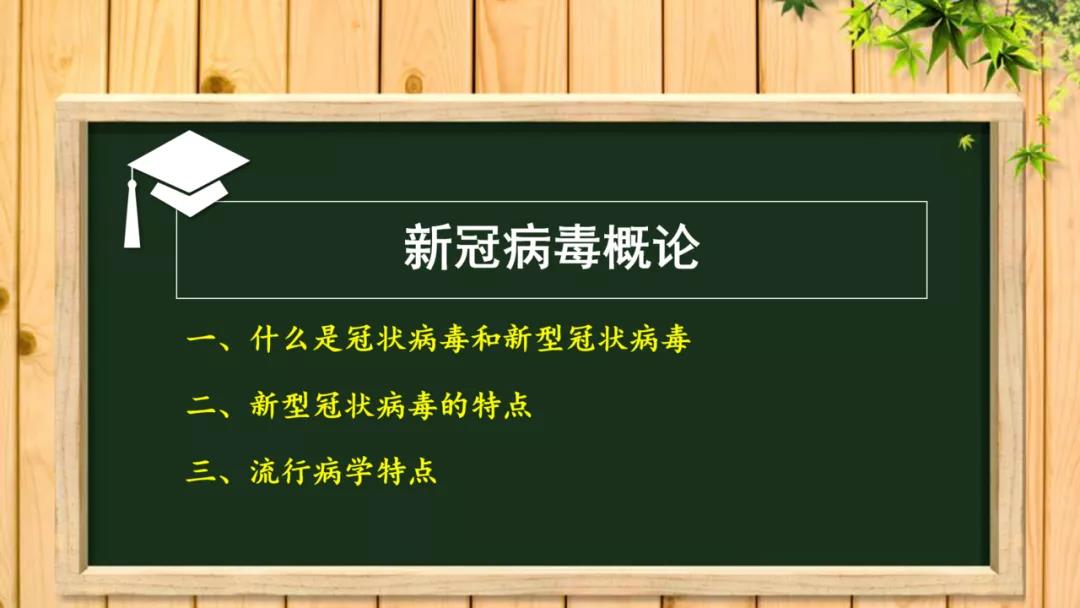 新冠病毒概论

一、什么是冠状病毒和新型冠状病毒

二、新型冠状病毒的特点

三、流行病学特点